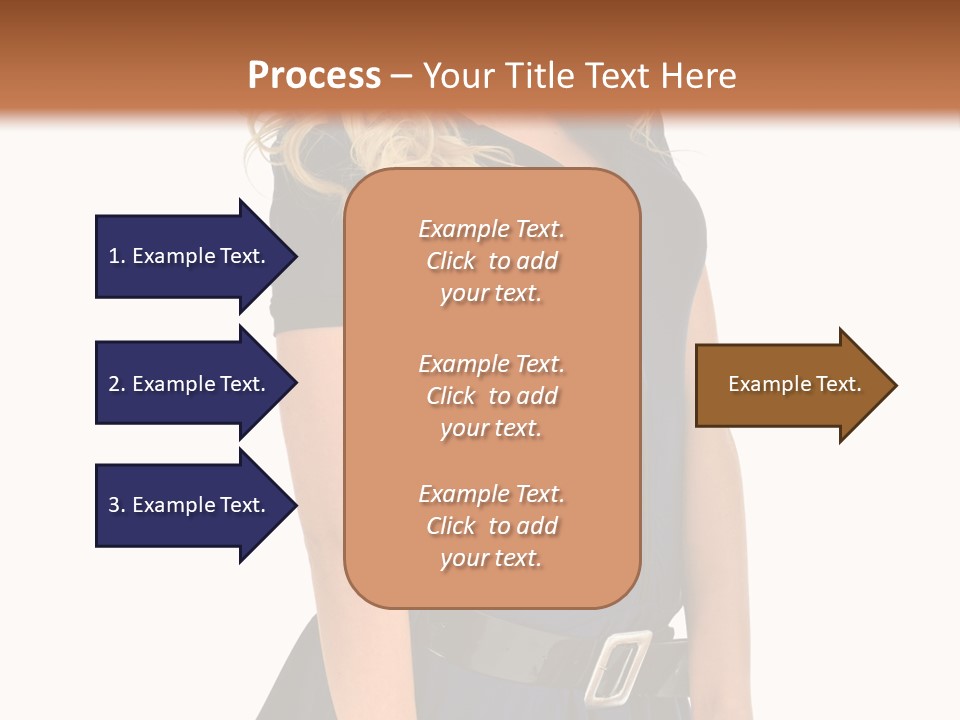 Process – Your Title Text Here

1. Example Text.

2. Example Text.

3. Example Text.

Example Text. Click to add your text.

Example Text. Click to add your text.

Example Text. Click to add your text.

Example Text.